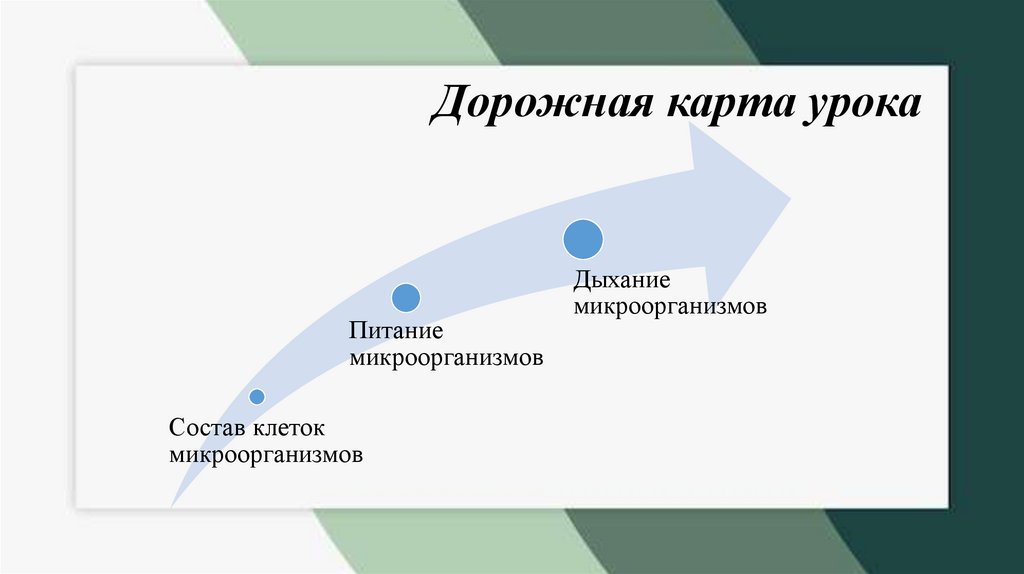 Дорожная карта урока

Состав клеток микроорганизмов

Питание микроорганизмов

Дыхание микроорганизмов